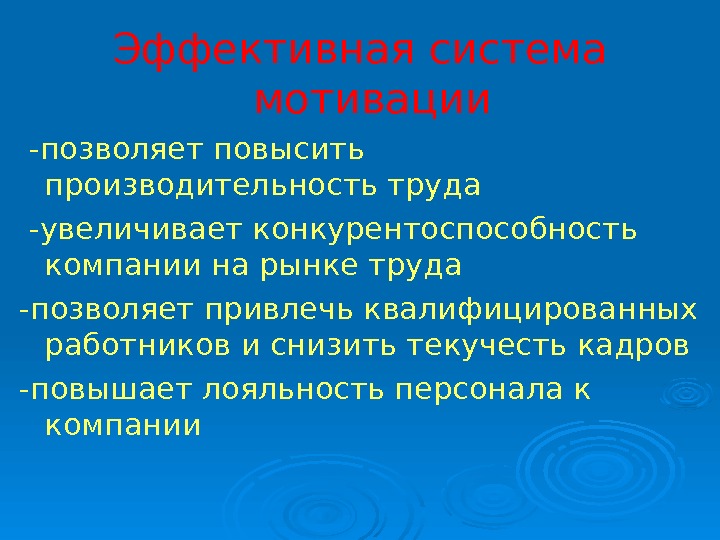 Эффективная система мотивации

-позволяет повысить производительность труда

-увеличивает конкурентоспособность компании на рынке труда

-позволяет привлечь квалифицированных работников и снизить текучесть кадров

-повышает лояльность персонала к компании